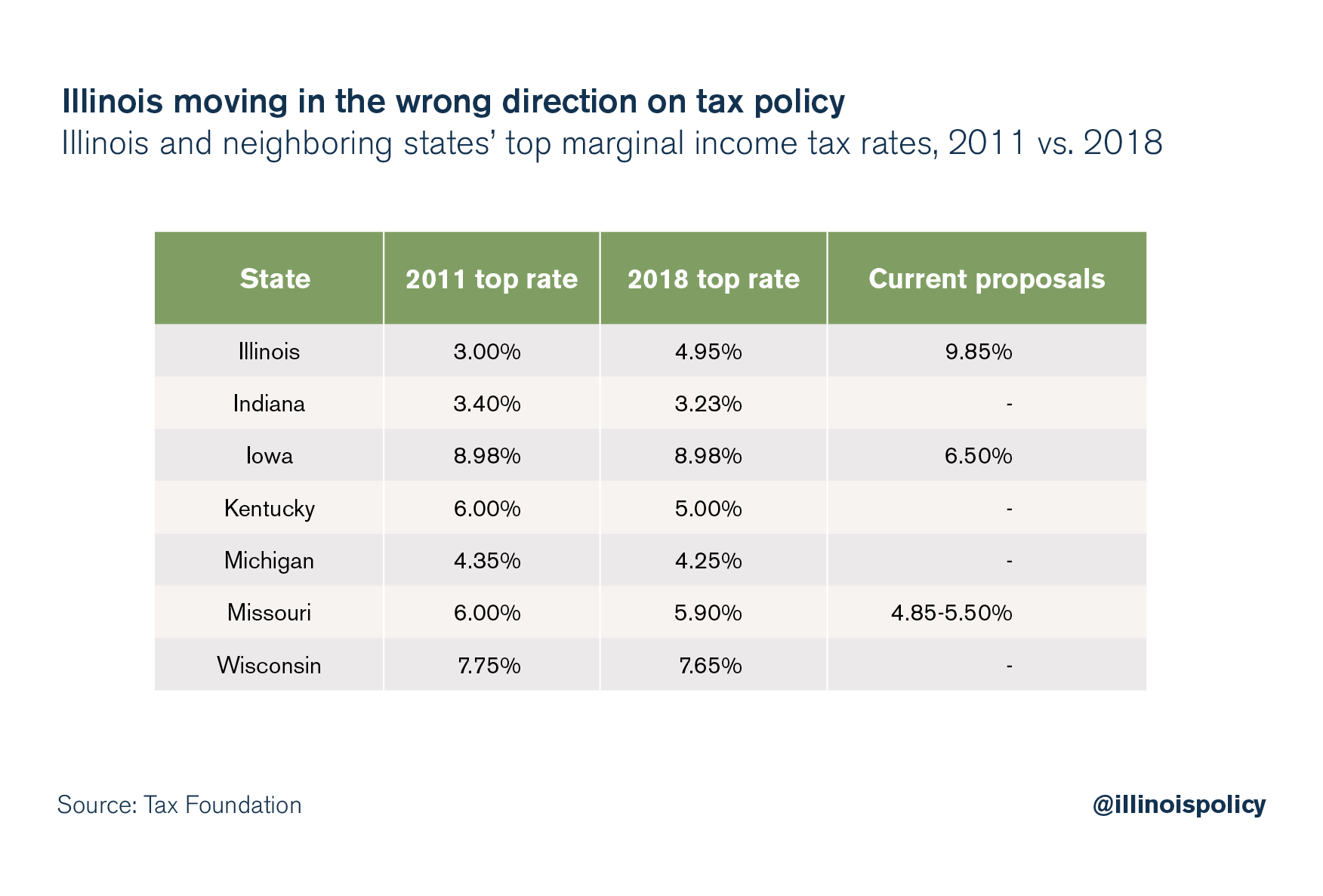 Illinois moving in the wrong direction on tax policy
Illinois and neighboring states' top marginal income tax rates, 2011 vs. 2018

| State | 2011 top rate | 2018 top rate | Current proposals |
|---|---|---|---|
| Illinois | 3.00% | 4.95% | 9.85% |
| Indiana | 3.40% | 3.23% | - |
| Iowa | 8.98% | 8.98% | 6.50% |
| Kentucky | 6.00% | 5.00% | - |
| Michigan | 4.35% | 4.25% | - |
| Missouri | 6.00% | 5.90% | 4.85-5.50% |
| Wisconsin | 7.75% | 7.65% | - |

Source: Tax Foundation

@illinoispolicy